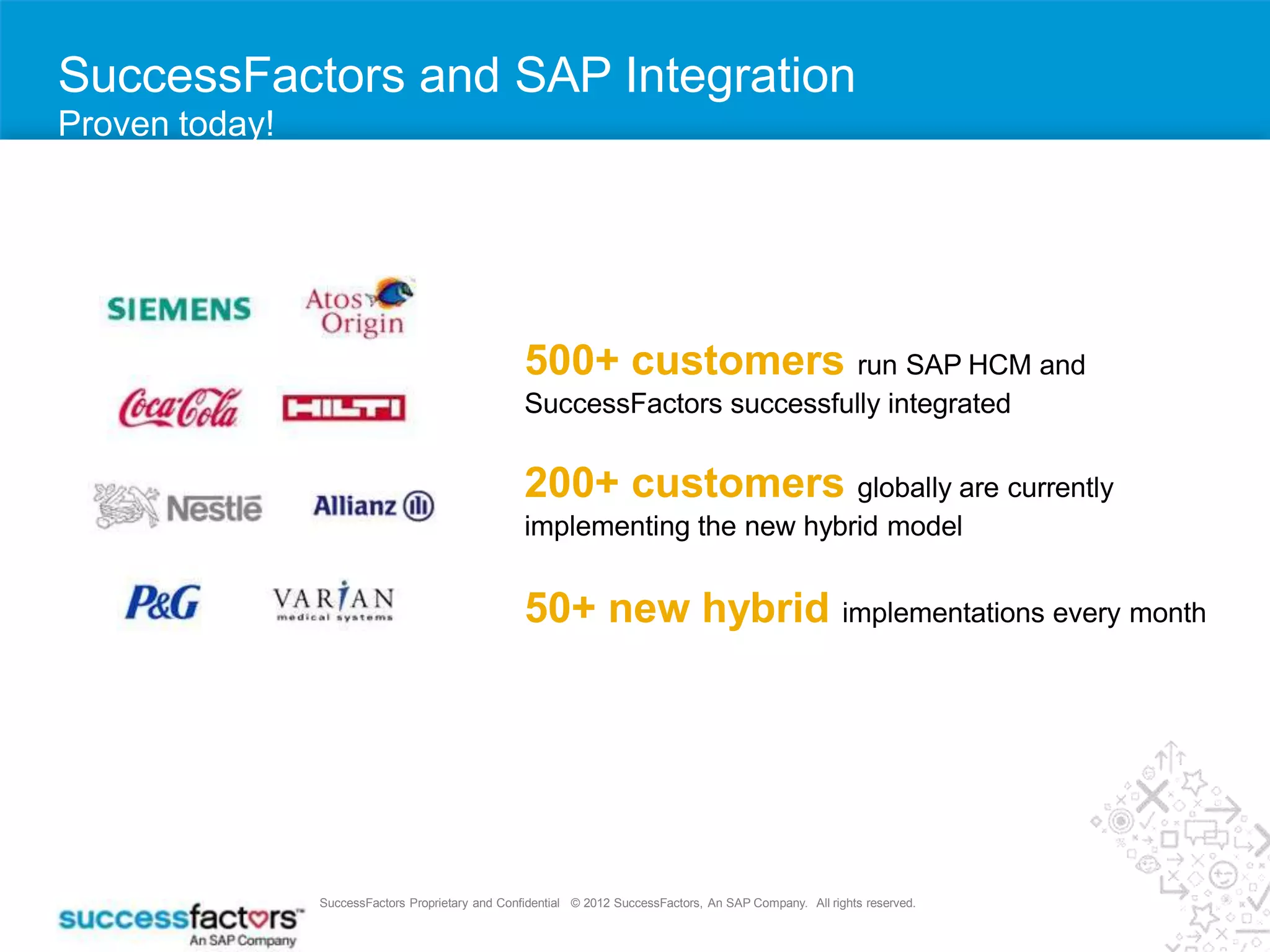 SuccessFactors and SAP Integration
Proven today!

SIEMENS
Atos Origin
Coca-Cola
HILTI
Nestlé
Allianz
P&G
VARIAN medical systems

500+ customers run SAP HCM and SuccessFactors successfully integrated

200+ customers globally are currently implementing the new hybrid model

50+ new hybrid implementations every month

successfactors™ An SAP Company

SuccessFactors Proprietary and Confidential © 2012 SuccessFactors, An SAP Company. All rights reserved.